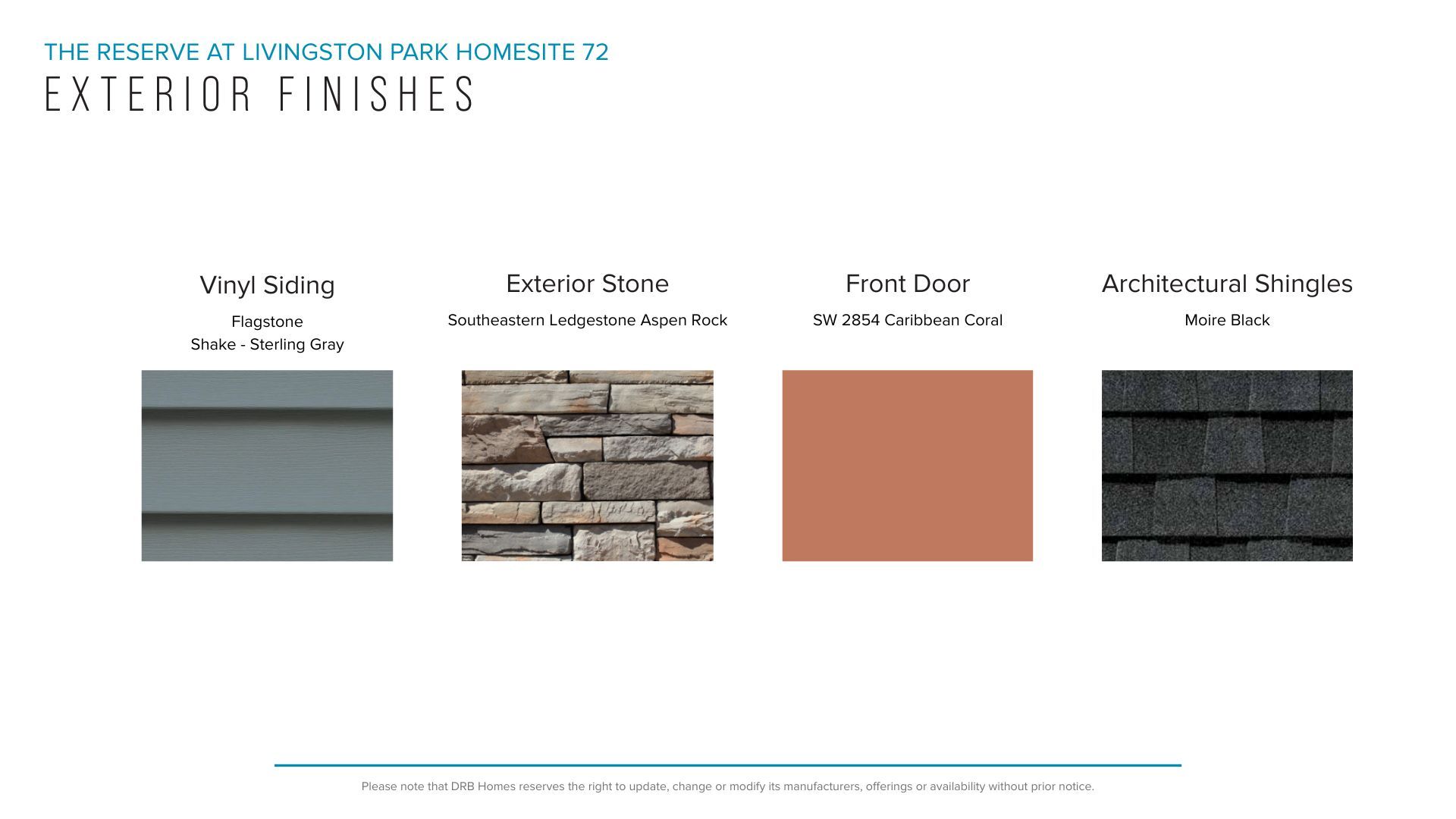 THE RESERVE AT LIVINGSTON PARK HOMESITE 72
EXTERIOR FINISHES

Vinyl Siding
Flagstone
Shake - Sterling Gray

Exterior Stone
Southeastern Ledgestone Aspen Rock

Front Door
SW 2854 Caribbean Coral

Architectural Shingles
Moire Black

Please note that DRB Homes reserves the right to update, change or modify its manufacturers, offerings or availability without prior notice.